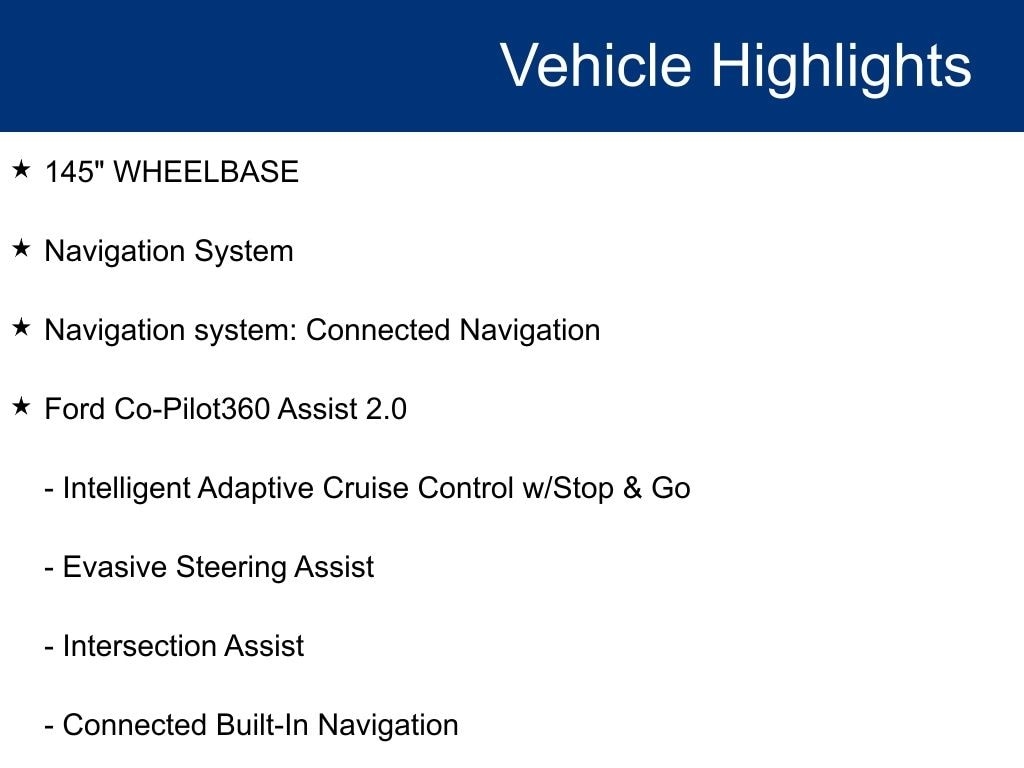 Vehicle Highlights

★ 145" WHEELBASE

★ Navigation System

★ Navigation system: Connected Navigation

★ Ford Co-Pilot360 Assist 2.0

- Intelligent Adaptive Cruise Control w/Stop & Go

- Evasive Steering Assist

- Intersection Assist

- Connected Built-In Navigation